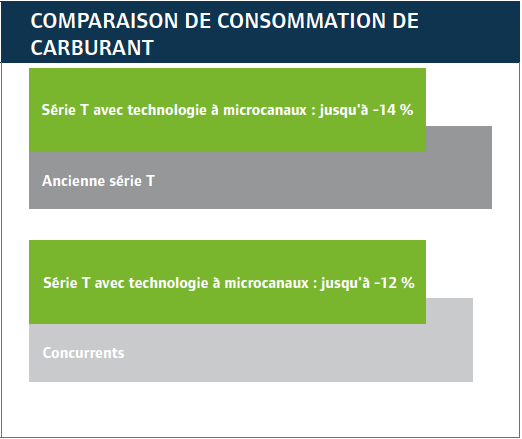 COMPARAISON DE CONSOMMATION DE CARBURANT

Série T avec technologie à microcanaux : jusqu'à -14 %

Ancienne série T

Série T avec technologie à microcanaux : jusqu'à -12 %

Concurrents